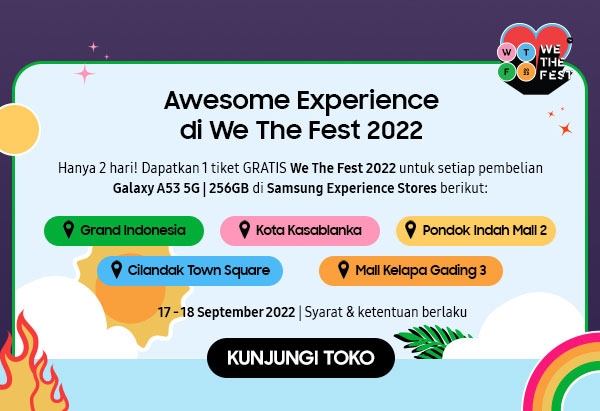 W T F WE THE FEST

Awesome Experience di We The Fest 2022

Hanya 2 hari! Dapatkan 1 tiket GRATIS We The Fest 2022 untuk setiap pembelian Galaxy A53 5G | 256GB di Samsung Experience Stores berikut:

Grand Indonesia
Kota Kasablanka
Pondok Indah Mall 2
Cilandak Town Square
Mall Kelapa Gading 3

17 - 18 September 2022 | Syarat & ketentuan berlaku

KUNJUNGI TOKO